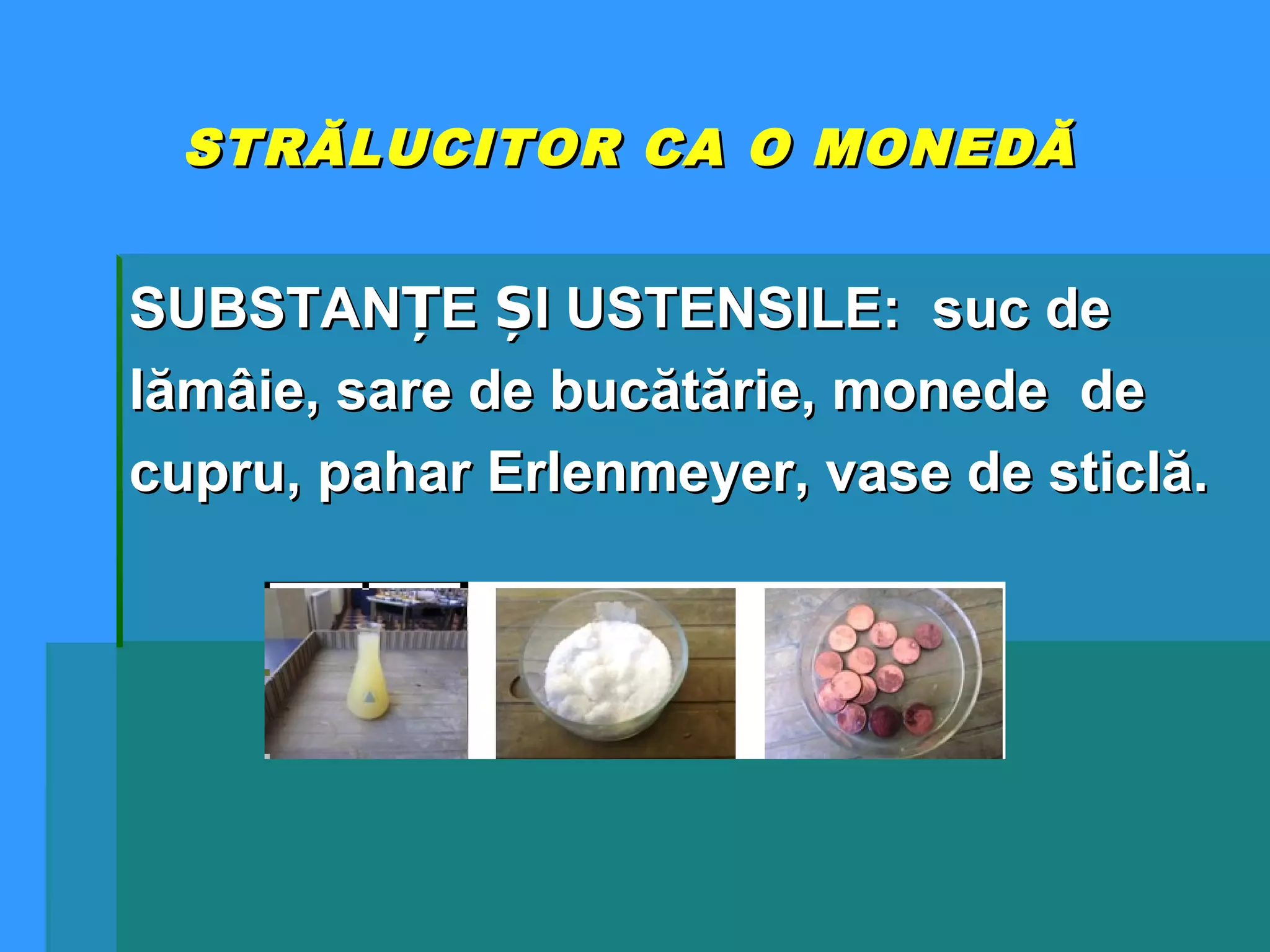 STRĂLUCITOR CA O MONEDĂ

SUBSTANȚE ȘI USTENSILE: suc de lămâie, sare de bucătărie, monede de cupru, pahar Erlenmeyer, vase de sticlă.